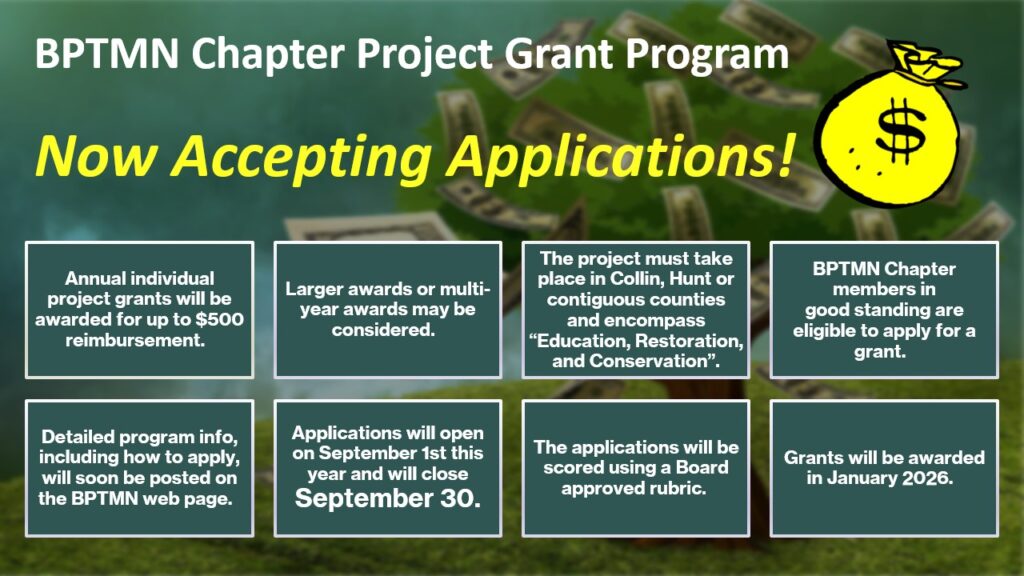 BPTMN Chapter Project Grant Program

Now Accepting Applications!

$

Annual individual project grants will be awarded for up to $500 reimbursement.

Larger awards or multi-year awards may be considered.

The project must take place in Collin, Hunt or contiguous counties and encompass “Education, Restoration, and Conservation”.

BPTMN Chapter members in good standing are eligible to apply for a grant.

Detailed program info, including how to apply, will soon be posted on the BPTMN web page.

Applications will open on September 1st this year and will close September 30.

The applications will be scored using a Board approved rubric.

Grants will be awarded in January 2026.